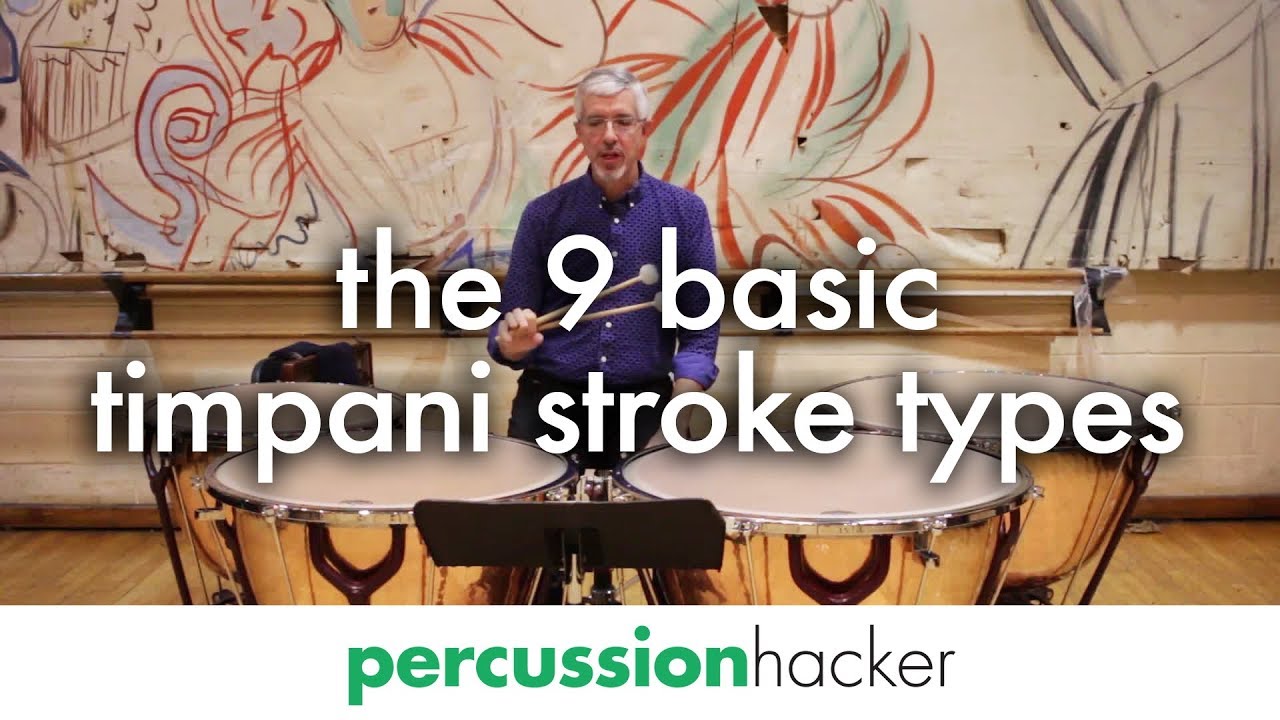 the 9 basic
timpani stroke types

percussionhacker